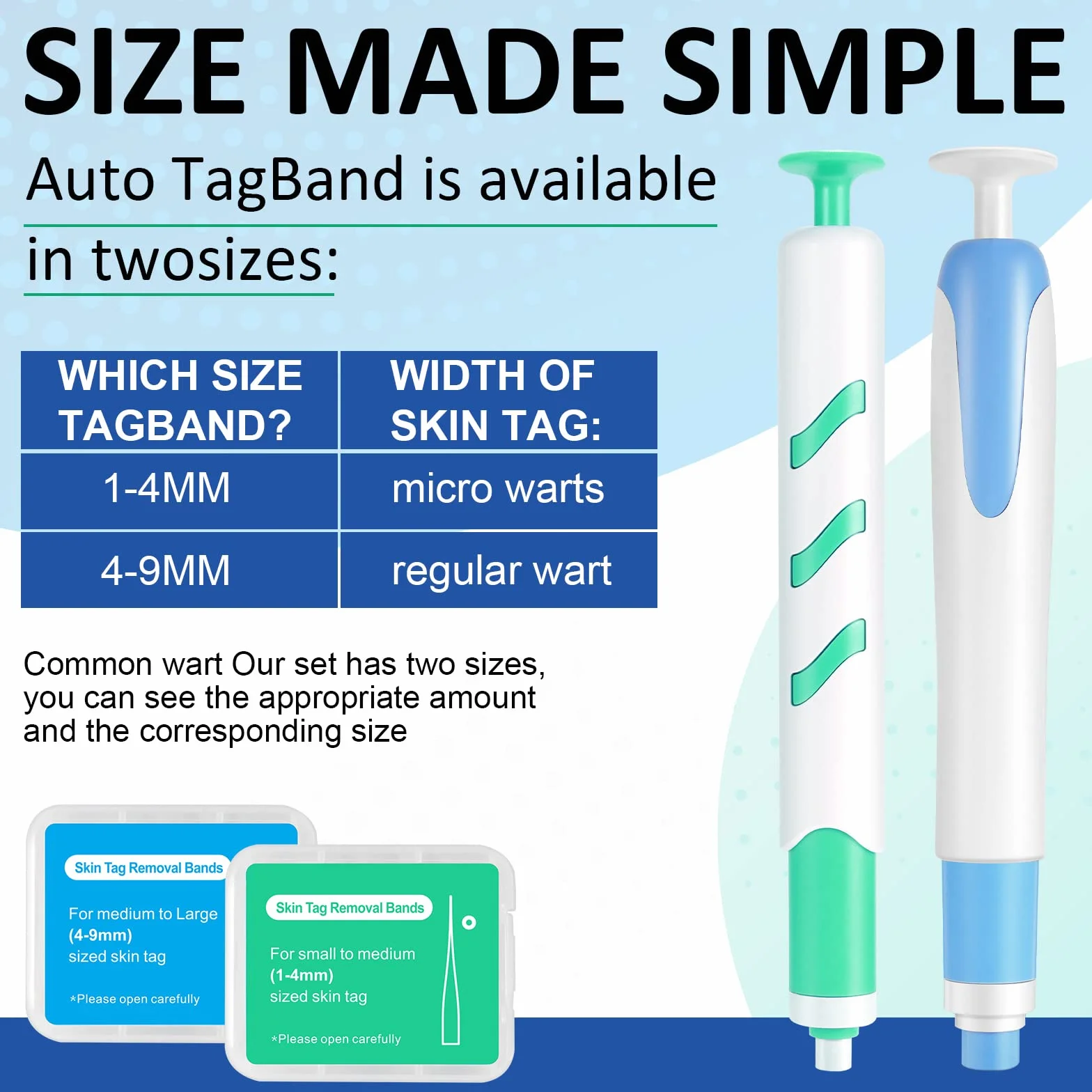 SIZE MADE SIMPLE

Auto TagBand is available in twosizes:

| WHICH SIZE TAGBAND? | WIDTH OF SKIN TAG: |
|---|---|
| 1-4MM | micro warts |
| 4-9MM | regular wart |

Common wart Our set has two sizes, you can see the appropriate amount and the corresponding size

Skin Tag Removal Bands
For medium to Large (4-9mm) sized skin tag
*Please open carefully

Skin Tag Removal Bands
For small to medium (1-4mm) sized skin tag
*Please open carefully